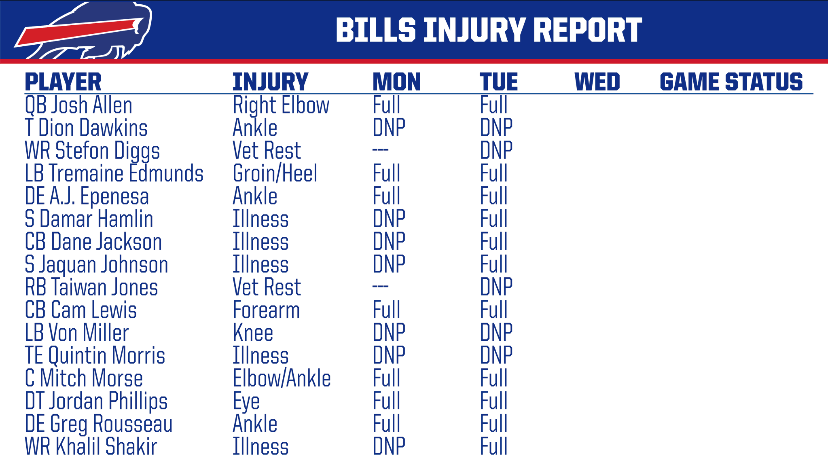 BILLS INJURY REPORT

| PLAYER | INJURY | MON | TUE | WED | GAME STATUS |
|---|---|---|---|---|---|
| QB Josh Allen | Right Elbow | Full | Full | | |
| T Dion Dawkins | Ankle | DNP | DNP | | |
| WR Stefon Diggs | Vet Rest | --- | DNP | | |
| LB Tremaine Edmunds | Groin/Heel | Full | Full | | |
| DE A.J. Epenesa | Ankle | Full | Full | | |
| S Damar Hamlin | Illness | DNP | Full | | |
| CB Dane Jackson | Illness | DNP | Full | | |
| S Jaquan Johnson | Illness | DNP | Full | | |
| RB Taiwan Jones | Vet Rest | --- | DNP | | |
| CB Cam Lewis | Forearm | Full | Full | | |
| LB Von Miller | Knee | DNP | DNP | | |
| TE Quintin Morris | Illness | DNP | DNP | | |
| C Mitch Morse | Elbow/Ankle | Full | Full | | |
| DT Jordan Phillips | Eye | Full | Full | | |
| DE Greg Rousseau | Ankle | Full | Full | | |
| WR Khalil Shakir | Illness | DNP | Full | | |